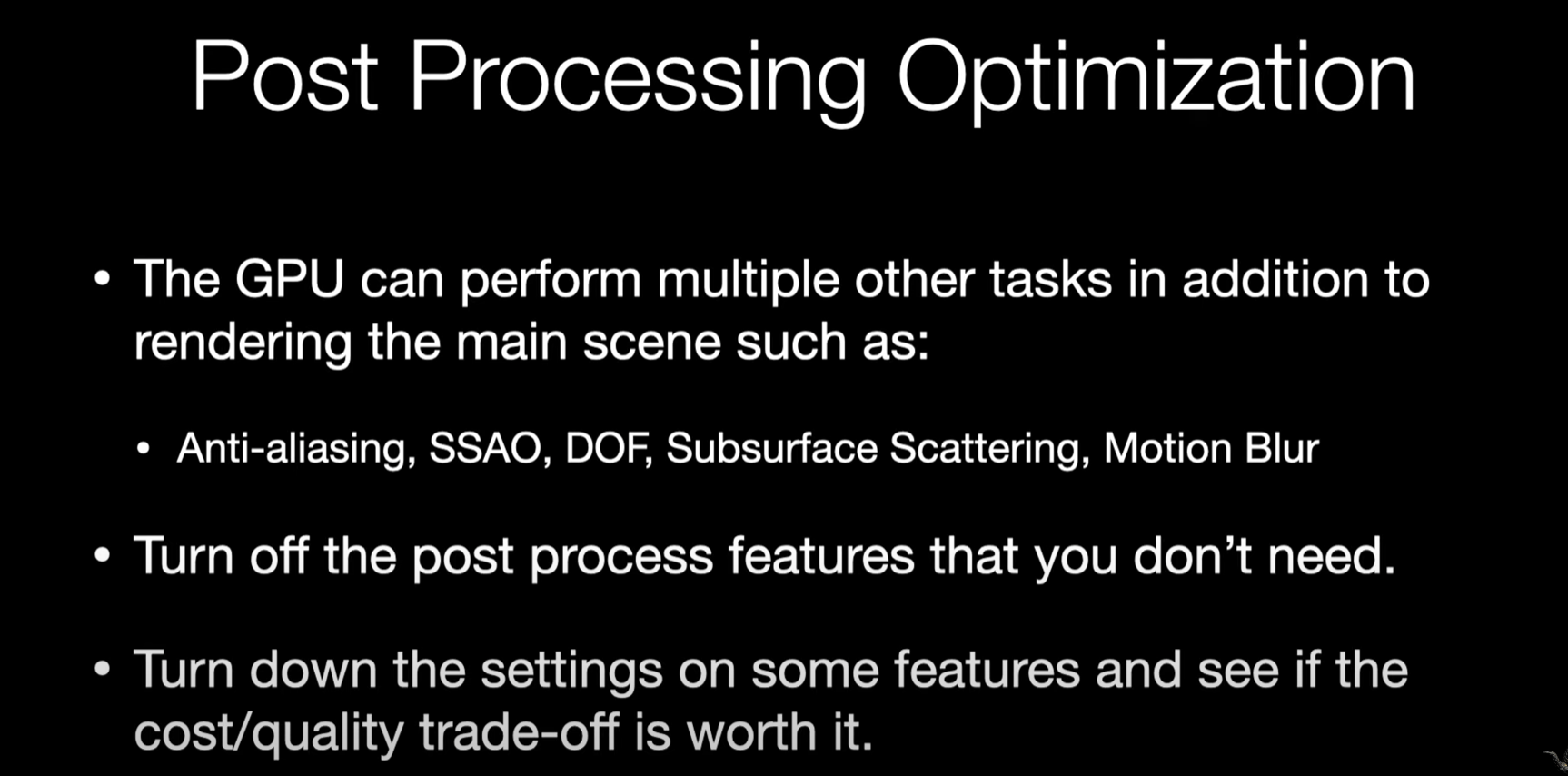 Post Processing Optimization

• The GPU can perform multiple other tasks in addition to rendering the main scene such as:

• Anti-aliasing, SSAO, DOF, Subsurface Scattering, Motion Blur

• Turn off the post process features that you don't need.

• Turn down the settings on some features and see if the cost/quality trade-off is worth it.